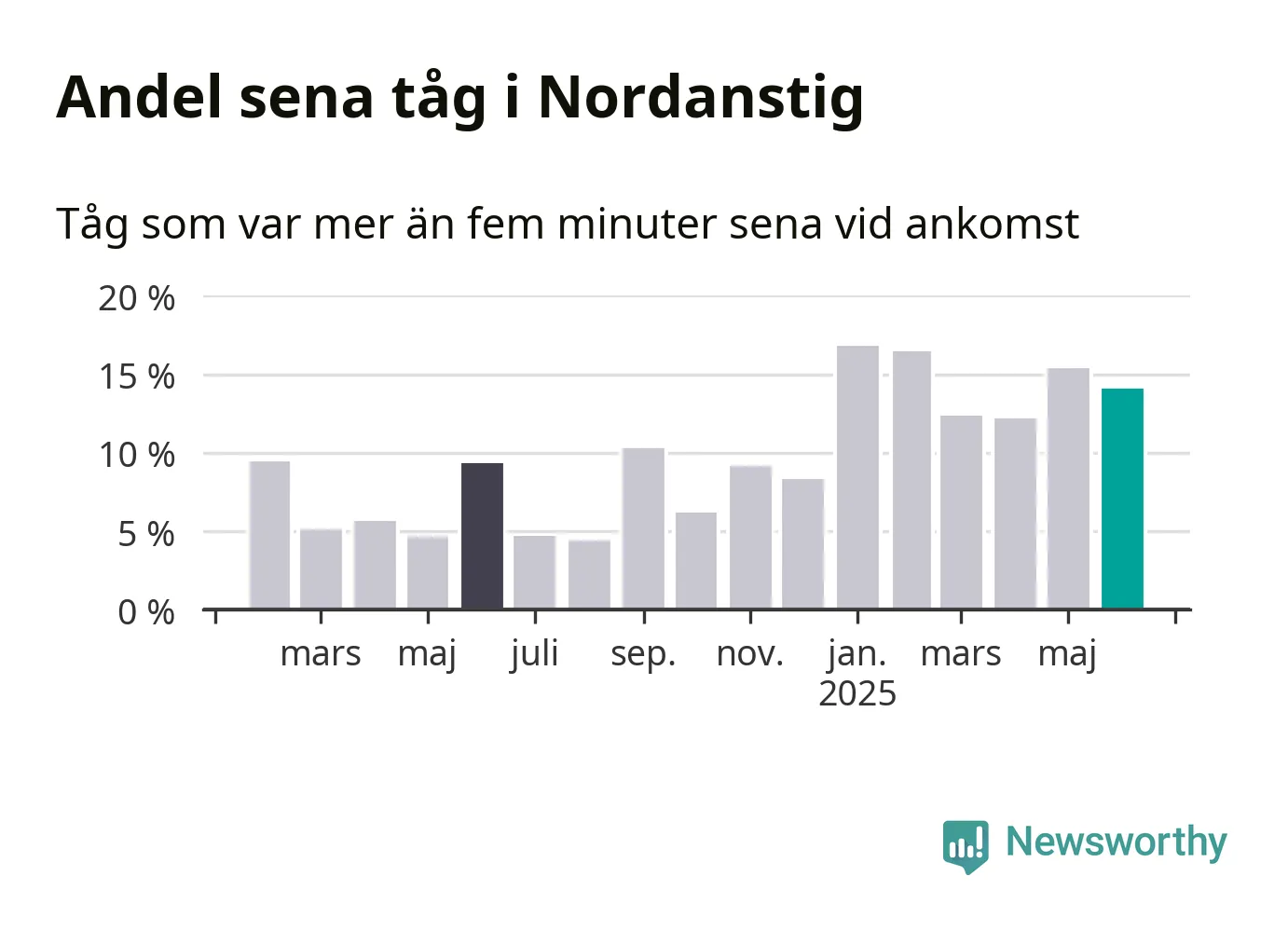 Andel sena tåg i Nordanstig

Tåg som var mer än fem minuter sena vid ankomst

20 %
15 %
10 %
5 %
0 %

mars
maj
juli
sep.
nov.
jan.
2025
mars
maj

Newsworthy